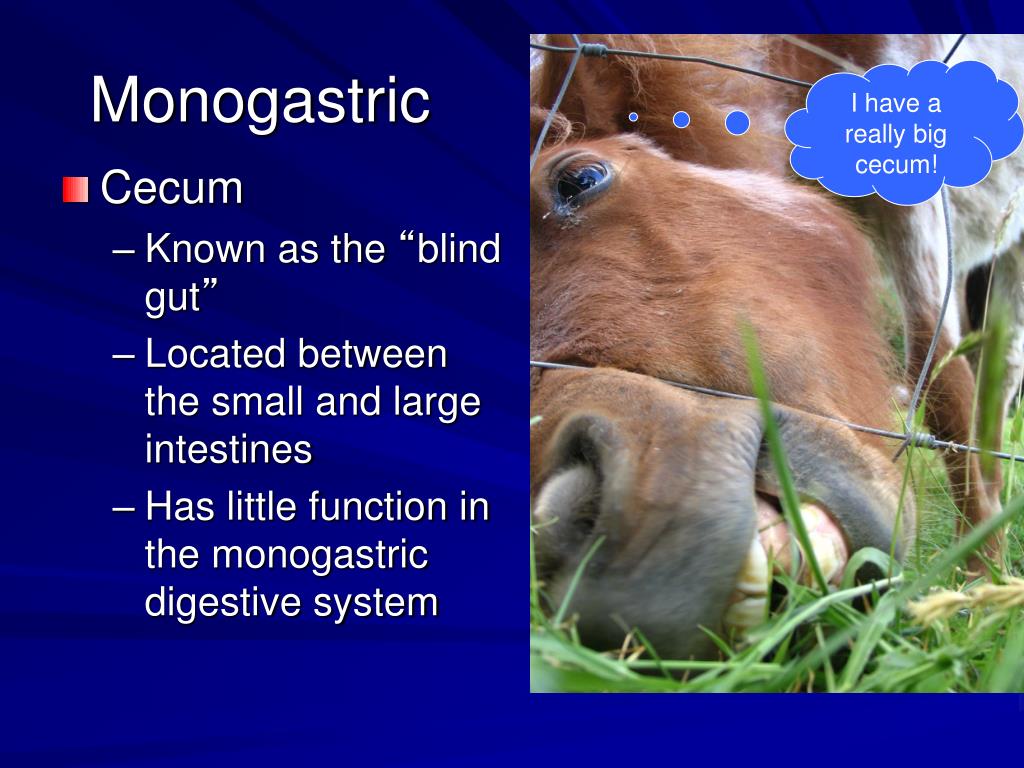 Monogastric

Cecum

– Known as the “blind gut”

– Located between the small and large intestines

– Has little function in the monogastric digestive system

I have a really big cecum!